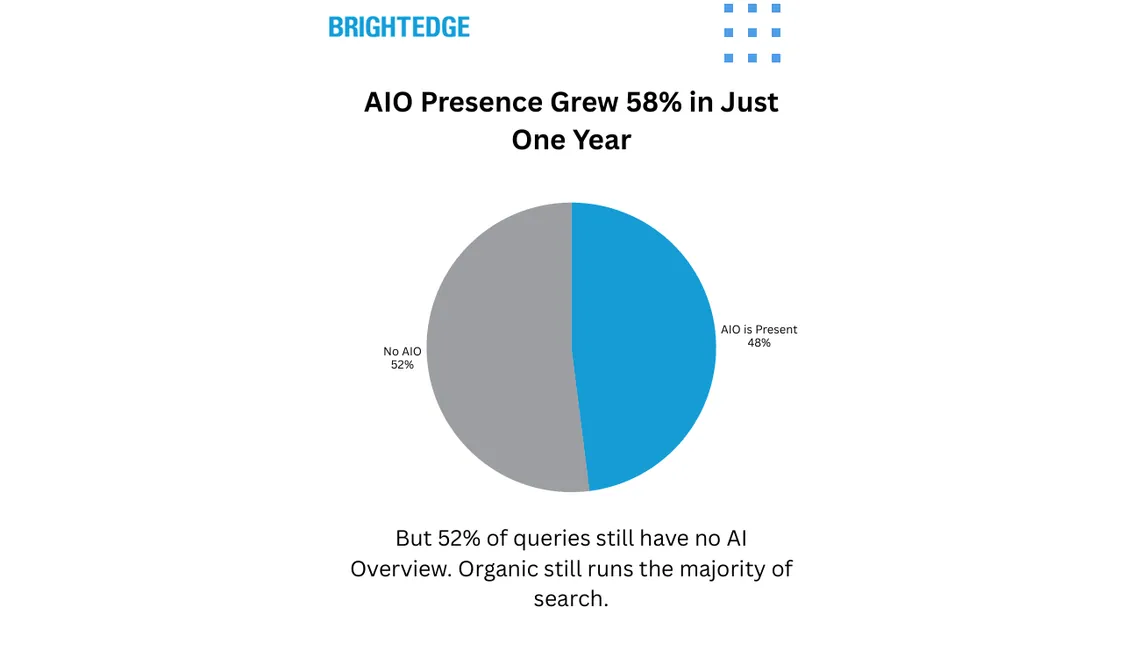 BRIGHTEDGE

AIO Presence Grew 58% in Just One Year

No AIO
52%

AIO is Present
48%

But 52% of queries still have no AI Overview. Organic still runs the majority of search.